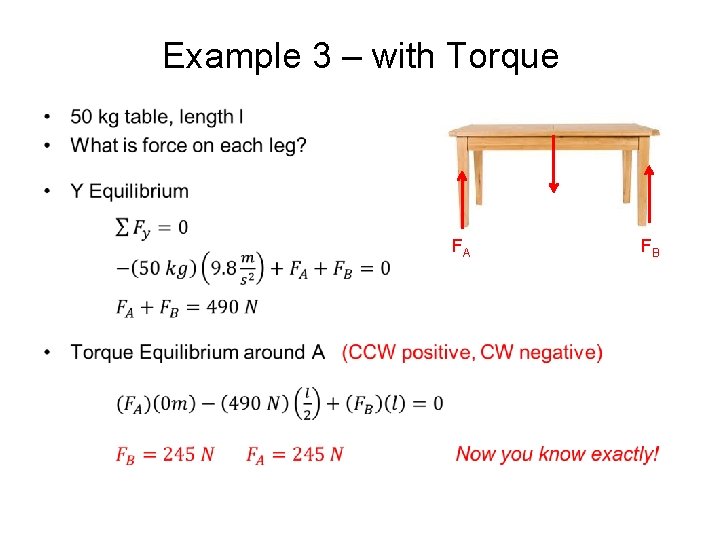 Example 3 – with Torque

• 50 kg table, length l
• What is force on each leg?

• Y Equilibrium

$\sum F_y = 0$

$-(50\ kg)\left(9.8\frac{m}{s^2}\right) + F_A + F_B = 0$

$F_A + F_B = 490\ N$

$F_A$

$F_B$

• Torque Equilibrium around A (CCW positive, CW negative)

$(F_A)(0m) - (490\ N)\left(\frac{l}{2}\right) + (F_B)(l) = 0$

$F_B = 245\ N$ $F_A = 245\ N$

Now you know exactly!